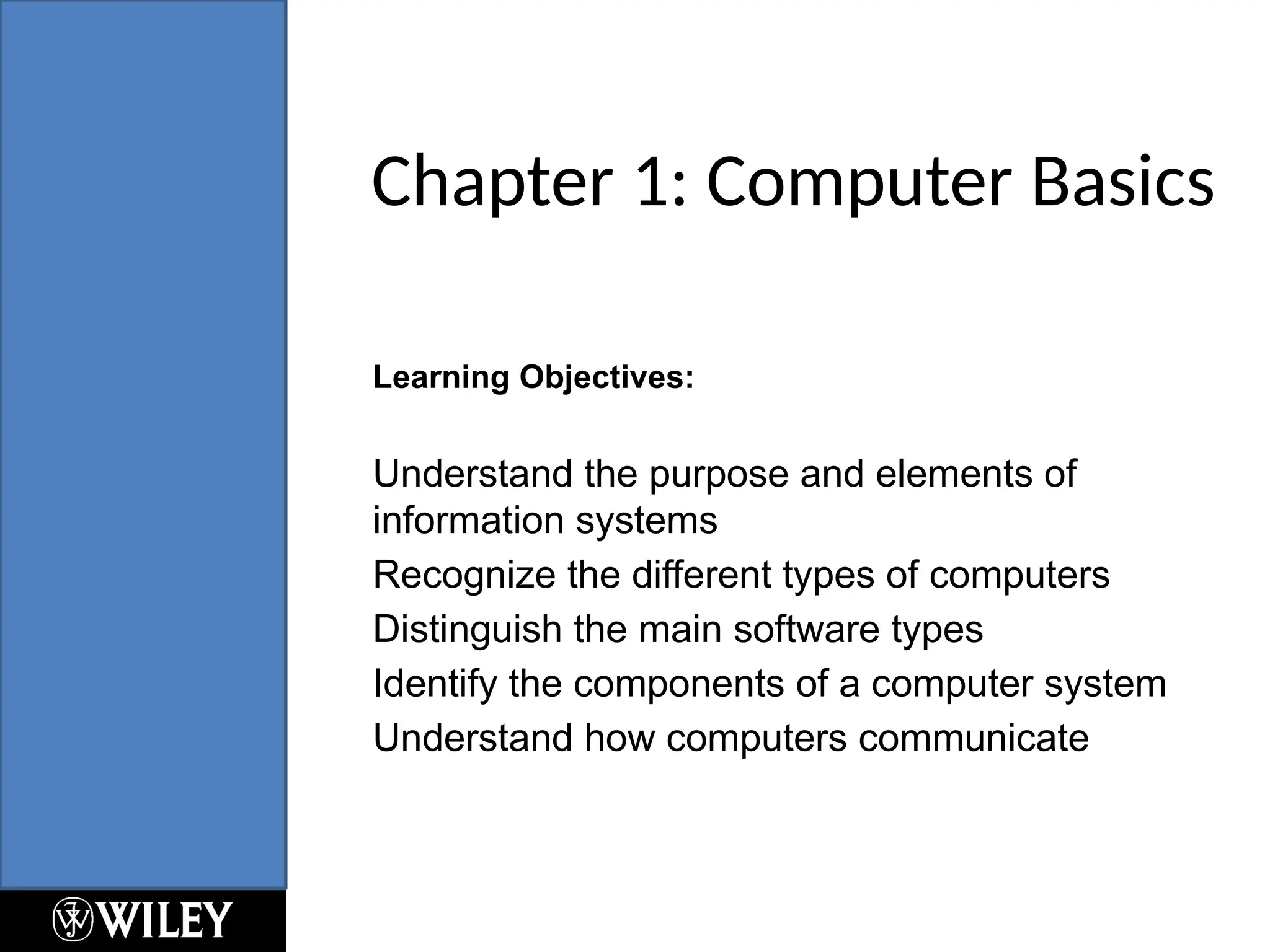 Chapter 1: Computer Basics

Learning Objectives:

Understand the purpose and elements of information systems

Recognize the different types of computers

Distinguish the main software types

Identify the components of a computer system

Understand how computers communicate

WILEY